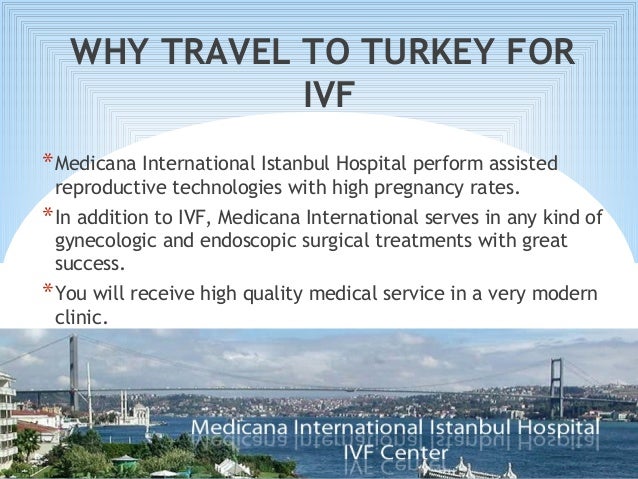 WHY TRAVEL TO TURKEY FOR IVF

*Medicana International Istanbul Hospital perform assisted reproductive technologies with high pregnancy rates.

*In addition to IVF, Medicana International serves in any kind of gynecologic and endoscopic surgical treatments with great success.

*You will receive high quality medical service in a very modern clinic.

Medicana International Istanbul Hospital
IVF Center